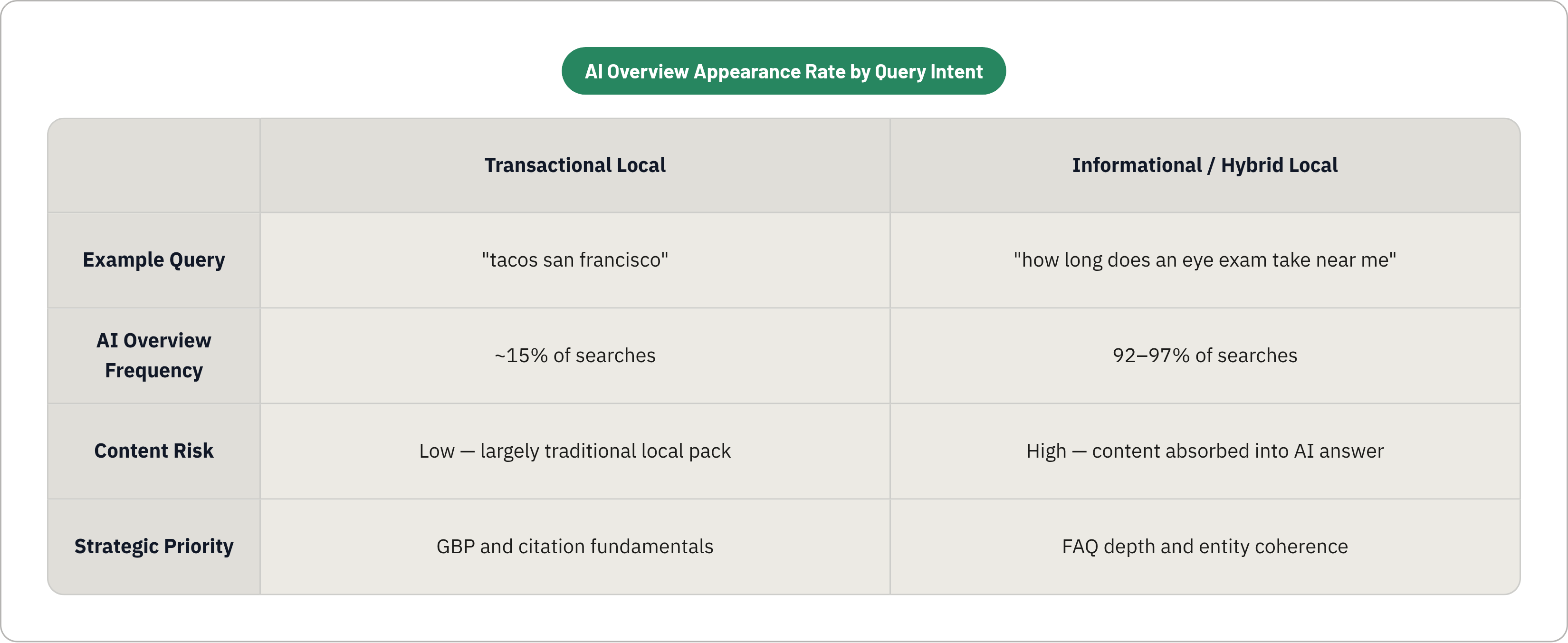 AI Overview Appearance Rate by Query Intent

| | Transactional Local | Informational / Hybrid Local |
|---|---|---|
| Example Query | "tacos san francisco" | "how long does an eye exam take near me" |
| AI Overview Frequency | ~15% of searches | 92–97% of searches |
| Content Risk | Low — largely traditional local pack | High — content absorbed into AI answer |
| Strategic Priority | GBP and citation fundamentals | FAQ depth and entity coherence |